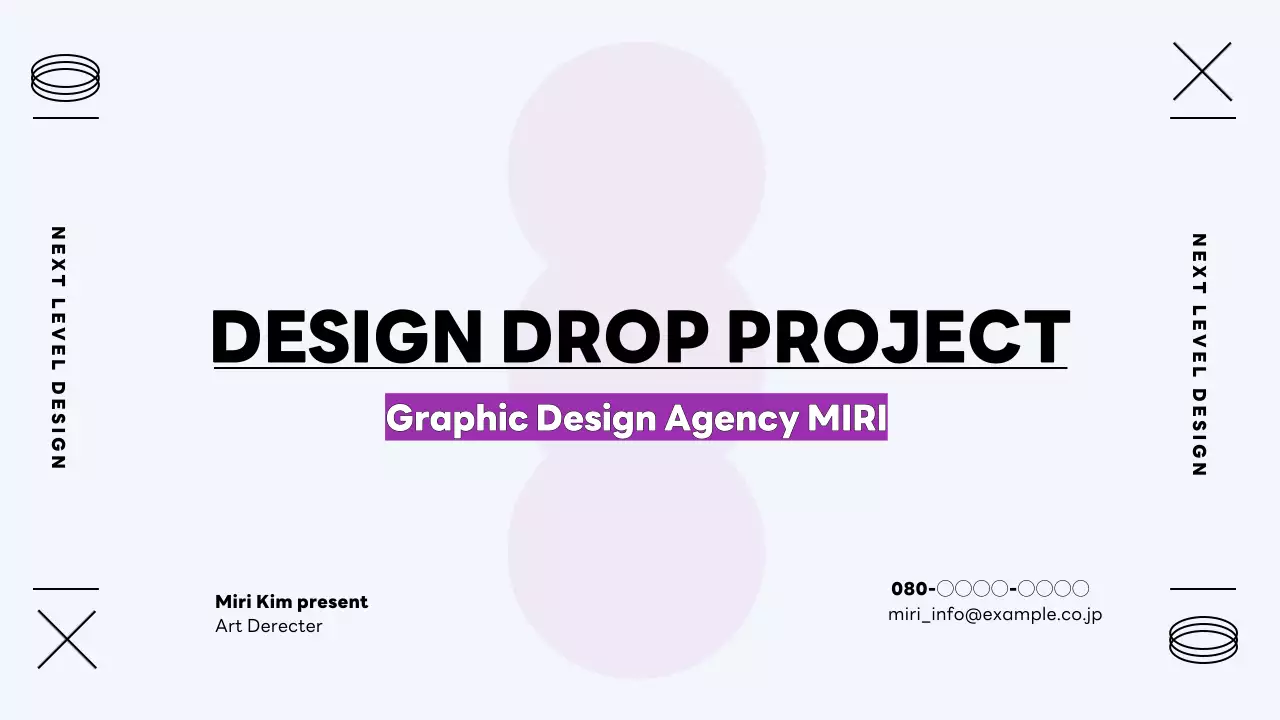 NEXT LEVEL DESIGN

DESIGN DROP PROJECT

Graphic Design Agency MIRI

NEXT LEVEL DESIGN

Miri Kim present
Art Derecter

080-○○○○-○○○○
miri_info@example.co.jp